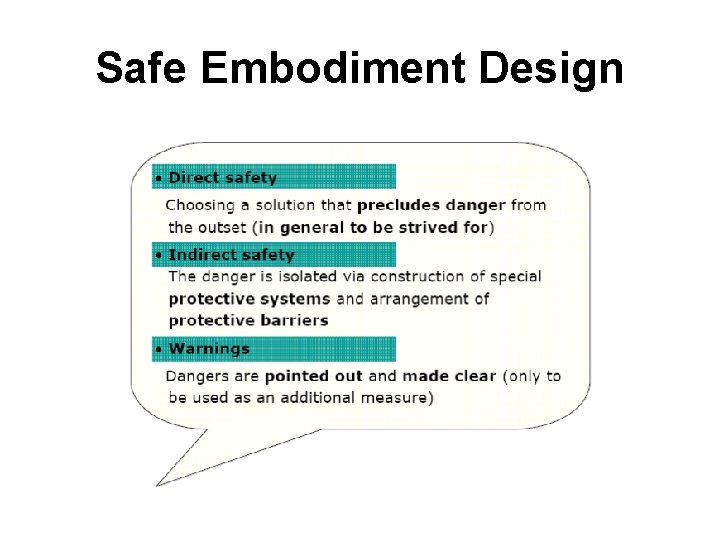 Safe Embodiment Design

• Direct safety

Choosing a solution that precludes danger from the outset (in general to be strived for)

• Indirect safety

The danger is isolated via construction of special protective systems and arrangement of protective barriers

• Warnings

Dangers are pointed out and made clear (only to be used as an additional measure)